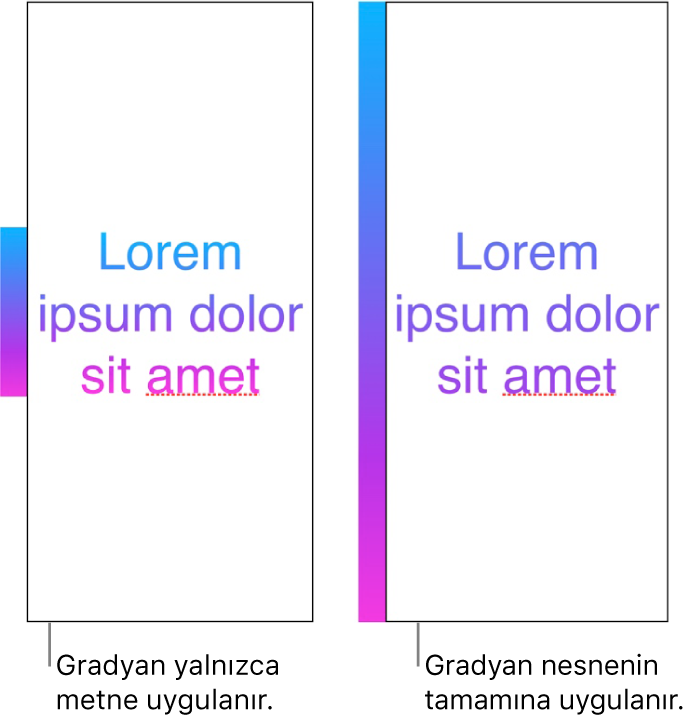 Lorem ipsum dolor sit amet

Gradyan yalnızca metne uygulanır.

Lorem ipsum dolor sit amet

Gradyan nesnenin tamamına uygulanır.